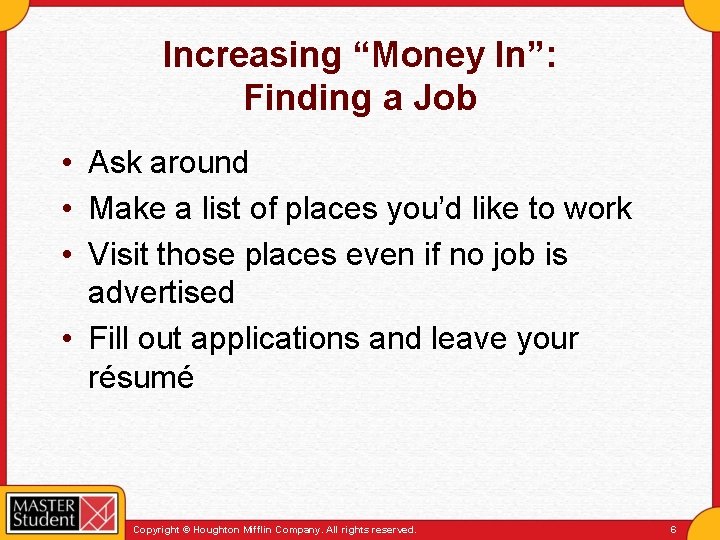 Increasing “Money In”: Finding a Job

• Ask around
• Make a list of places you’d like to work
• Visit those places even if no job is advertised
• Fill out applications and leave your résumé

MASTER Student

Copyright © Houghton Mifflin Company. All rights reserved.

6